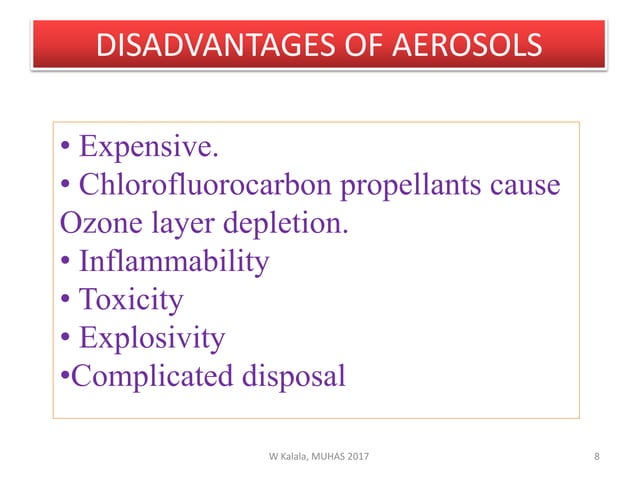 DISADVANTAGES OF AEROSOLS

• Expensive.
• Chlorofluorocarbon propellants cause Ozone layer depletion.
• Inflammability
• Toxicity
• Explosivity
•Complicated disposal

W Kalala, MUHAS 2017

8